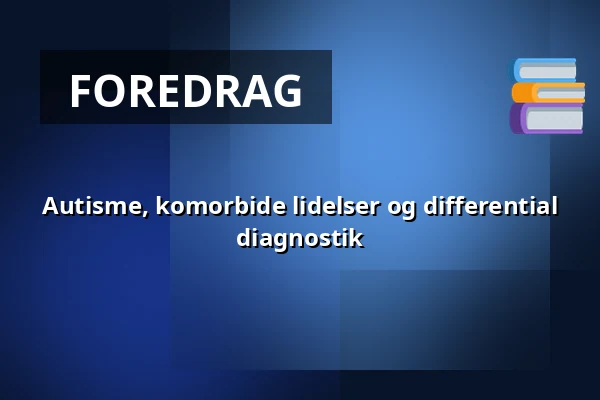 FOREDRAG

Autisme, komorbide lidelser og differential diagnostik